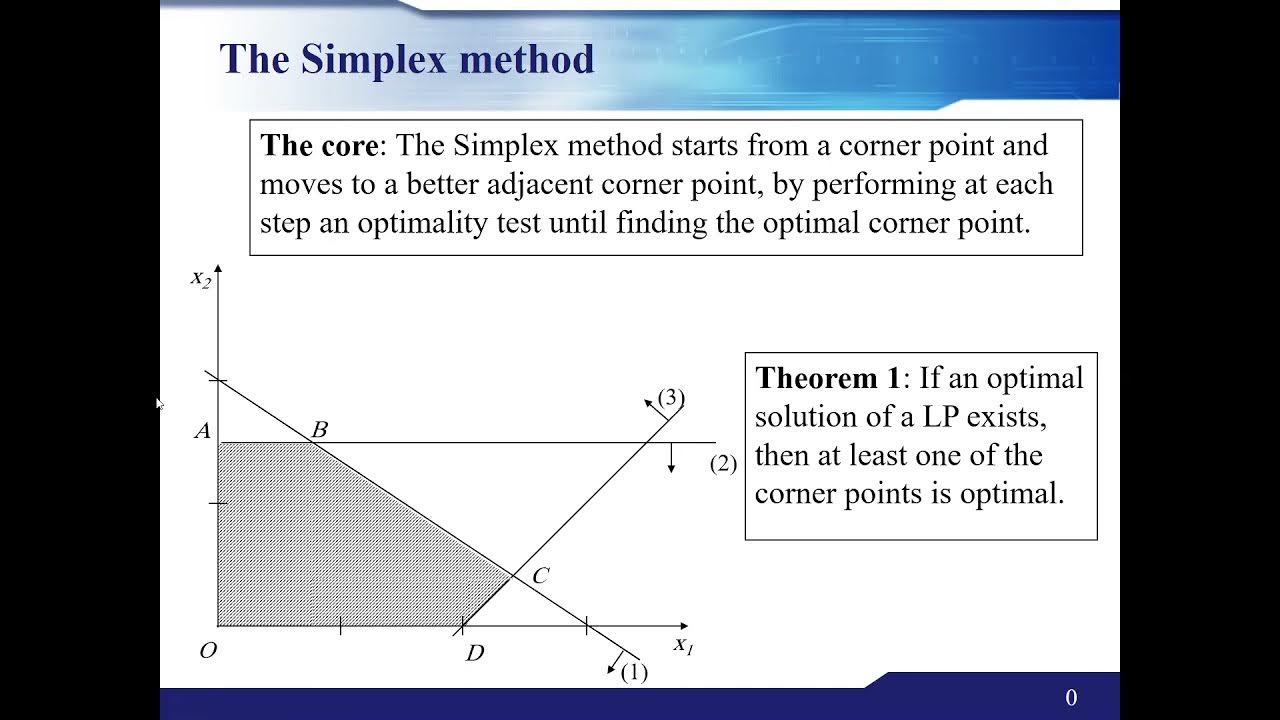 The Simplex method

**The core**: The Simplex method starts from a corner point and moves to a better adjacent corner point, by performing at each step an optimality test until finding the optimal corner point.

$x_2$

A

B

(3)

(2)

C

O

D

$x_1$

(1)

**Theorem 1**: If an optimal solution of a LP exists, then at least one of the corner points is optimal.

0